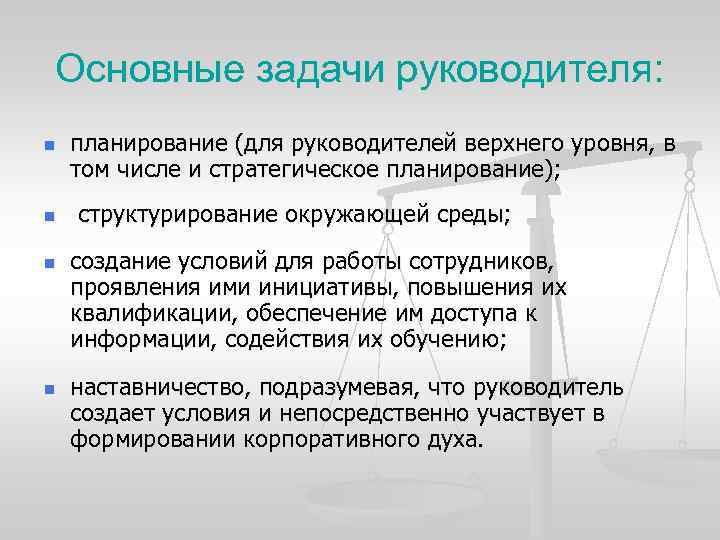 Основные задачи руководителя:

- планирование (для руководителей верхнего уровня, в том числе и стратегическое планирование);
- структурирование окружающей среды;
- создание условий для работы сотрудников, проявления ими инициативы, повышения их квалификации, обеспечение им доступа к информации, содействия их обучению;
- наставничество, подразумевая, что руководитель создает условия и непосредственно участвует в формировании корпоративного духа.